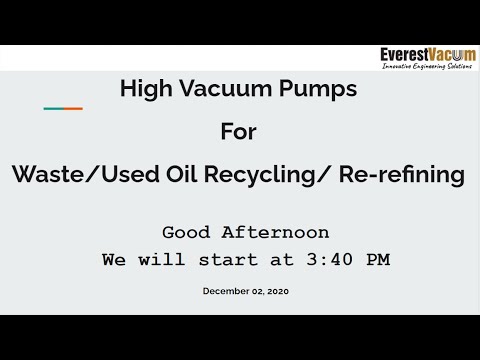 EverestVacuum
Innovative Engineering Solutions

High Vacuum Pumps

For

Waste/Used Oil Recycling/ Re-refining

Good Afternoon
We will start at 3:40 PM

December 02, 2020